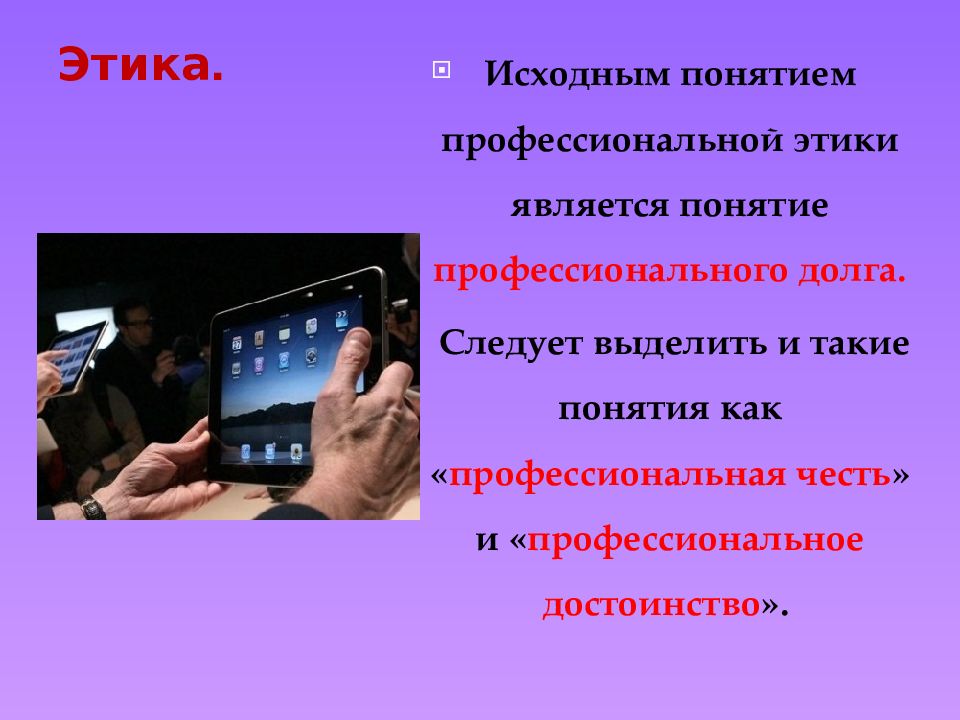 Этика.

Исходным понятием профессиональной этики является понятие профессионального долга.

Следует выделить и такие понятия как «профессиональная честь» и «профессиональное достоинство».